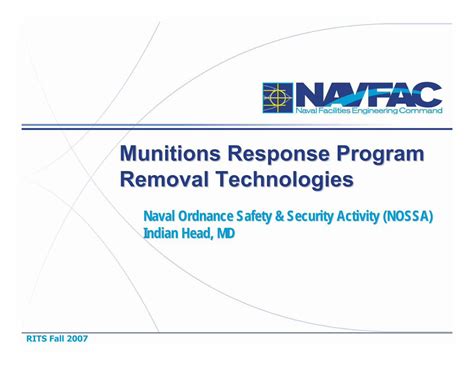 NAVFAC
Naval Facilities Engineering Command

Munitions Response Program
Removal Technologies

Naval Ordnance Safety & Security Activity (NOSSA)
Indian Head, MD

RITS Fall 2007